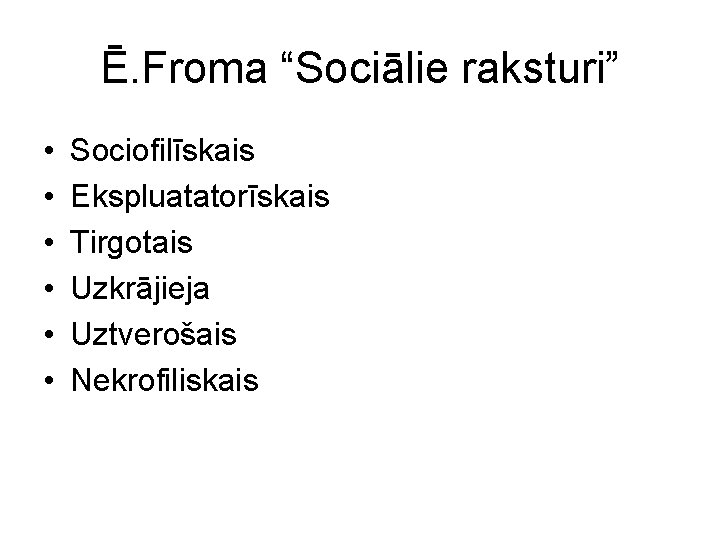 Ē.Froma “Sociālie raksturi”

• Sociofilīskais
• Ekspluatatorīskais
• Tirgotais
• Uzkrājieja
• Uztverošais
• Nekrofiliskais